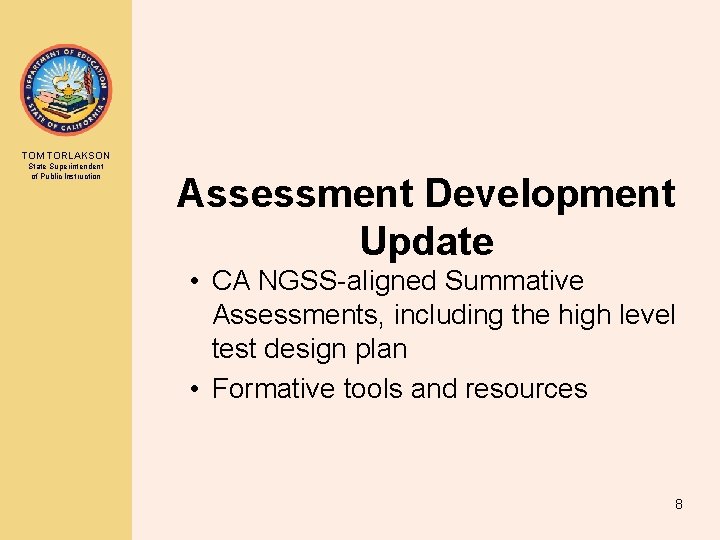 DEPARTMENT OF EDUCATION
STATE OF CALIFORNIA

TOM TORLAKSON
State Superintendent of Public Instruction

Assessment Development Update

• CA NGSS-aligned Summative Assessments, including the high level test design plan

• Formative tools and resources

8